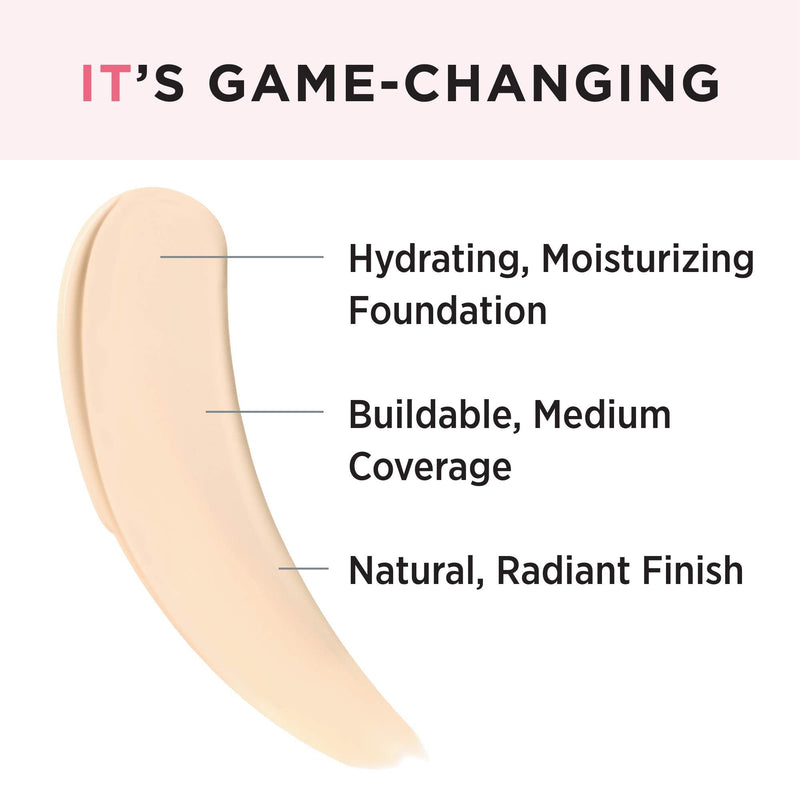 IT'S GAME-CHANGING

Hydrating, Moisturizing Foundation

Buildable, Medium Coverage

Natural, Radiant Finish